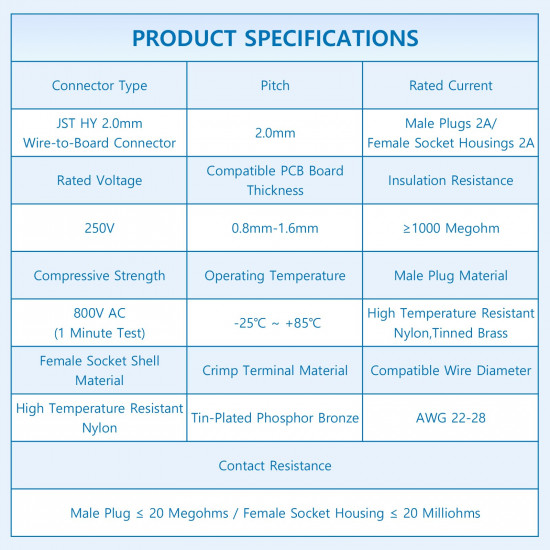 PRODUCT SPECIFICATIONS

| Connector Type | Pitch | Rated Current |
|---|---|---|
| JST HY 2.0mm Wire-to-Board Connector | 2.0mm | Male Plugs 2A/ Female Socket Housings 2A |
| Rated Voltage | Compatible PCB Board Thickness | Insulation Resistance |
| 250V | 0.8mm-1.6mm | ≥1000 Megohm |
| Compressive Strength | Operating Temperature | Male Plug Material |
| 800V AC (1 Minute Test) | -25℃ ~ +85℃ | High Temperature Resistant Nylon,Tinned Brass |
| Female Socket Shell Material | Crimp Terminal Material | Compatible Wire Diameter |
| High Temperature Resistant Nylon | Tin-Plated Phosphor Bronze | AWG 22-28 |

Contact Resistance

Male Plug ≤ 20 Megohms / Female Socket Housing ≤ 20 Milliohms